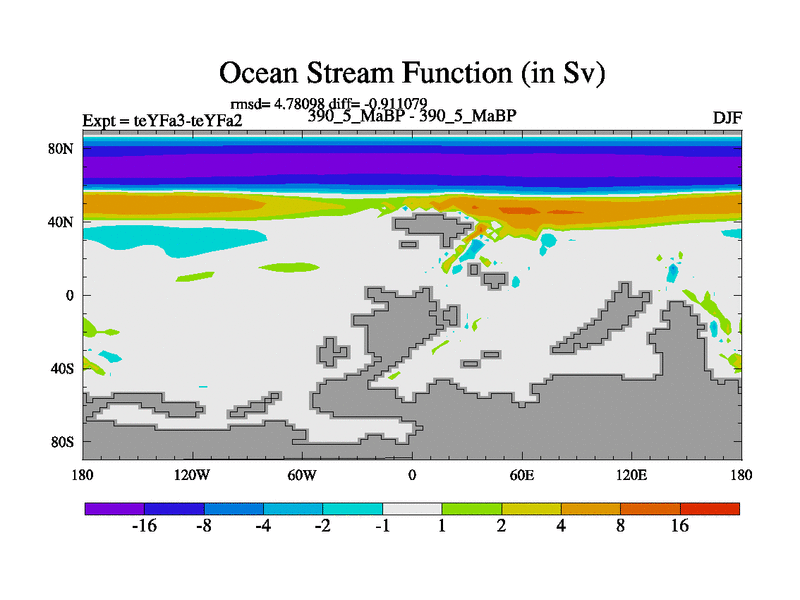 Ocean Stream Function (in Sv)

rmsd= 4.78098 diff= -0.911079

Expt = teYFa3-teYFa2

390_5_MaBP - 390_5_MaBP

DJF

80N

40N

0

40S

80S

180

120W

60W

0

60E

120E

180

-16

-8

-4

-2

-1

1

2

4

8

16